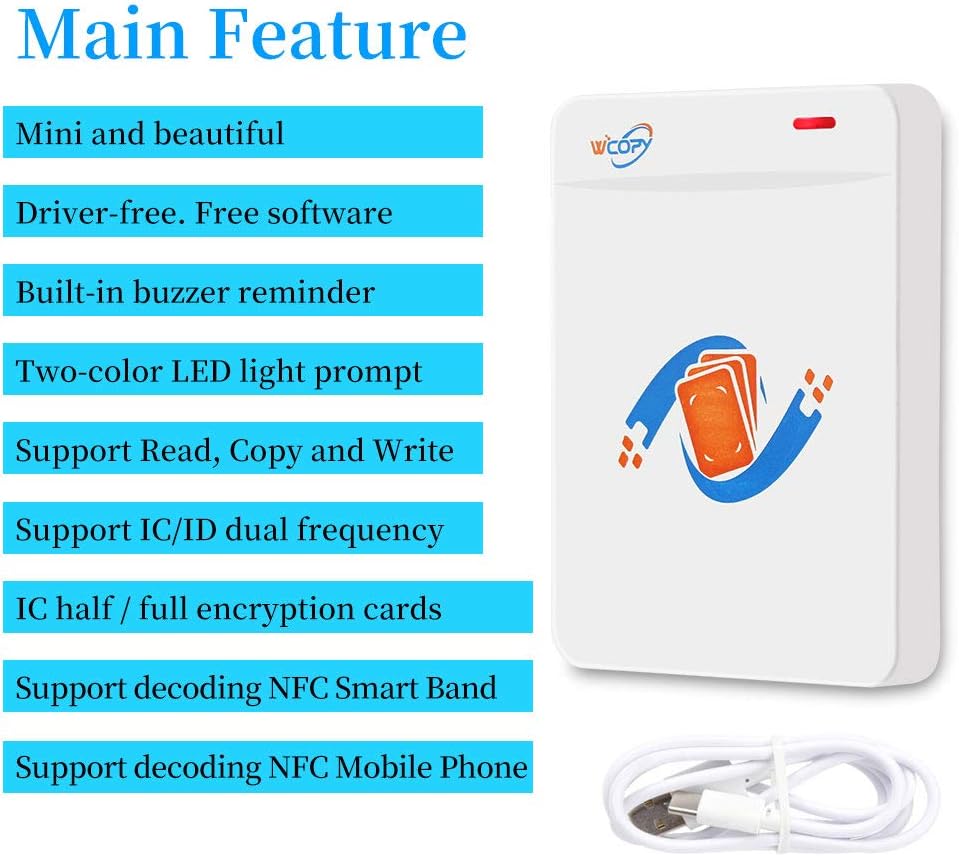 Main Feature

Mini and beautiful

Driver-free. Free software

Built-in buzzer reminder

Two-color LED light prompt

Support Read, Copy and Write

Support IC/ID dual frequency

IC half / full encryption cards

Support decoding NFC Smart Band

Support decoding NFC Mobile Phone

WCOPY